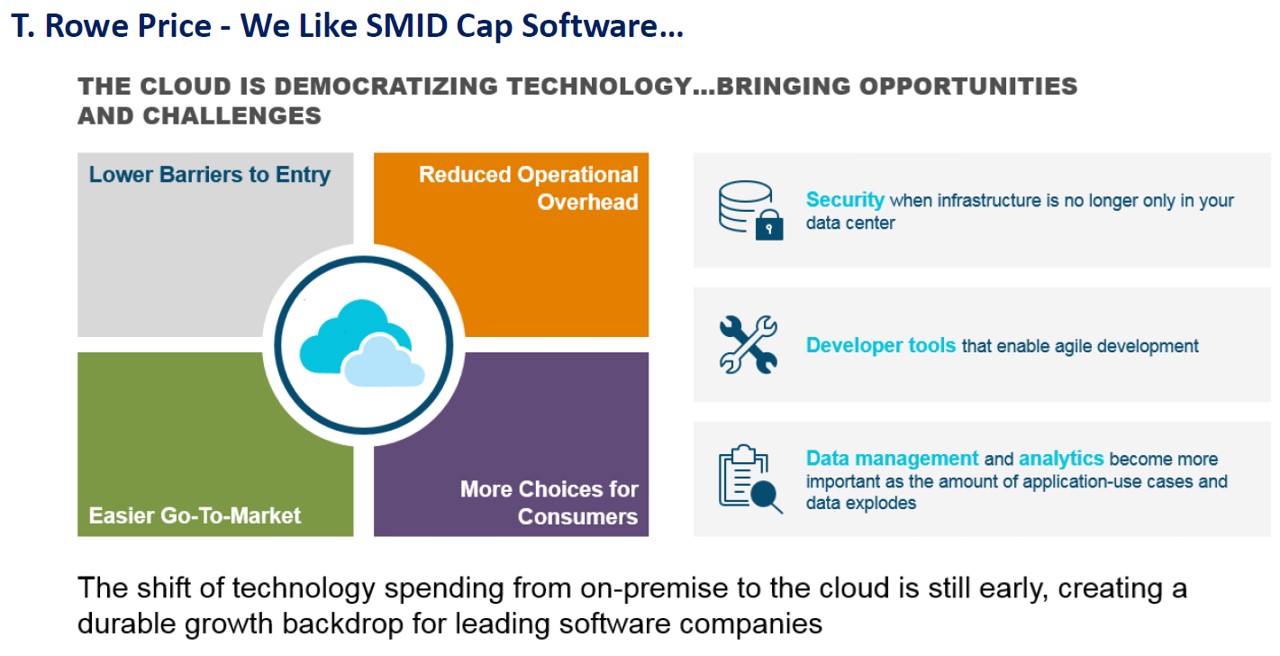 T. Rowe Price - We Like SMID Cap Software…

THE CLOUD IS DEMOCRATIZING TECHNOLOGY…BRINGING OPPORTUNITIES AND CHALLENGES

Lower Barriers to Entry

Reduced Operational Overhead

Easier Go-To-Market

More Choices for Consumers

Security when infrastructure is no longer only in your data center

Developer tools that enable agile development

Data management and analytics become more important as the amount of application-use cases and data explodes

The shift of technology spending from on-premise to the cloud is still early, creating a durable growth backdrop for leading software companies